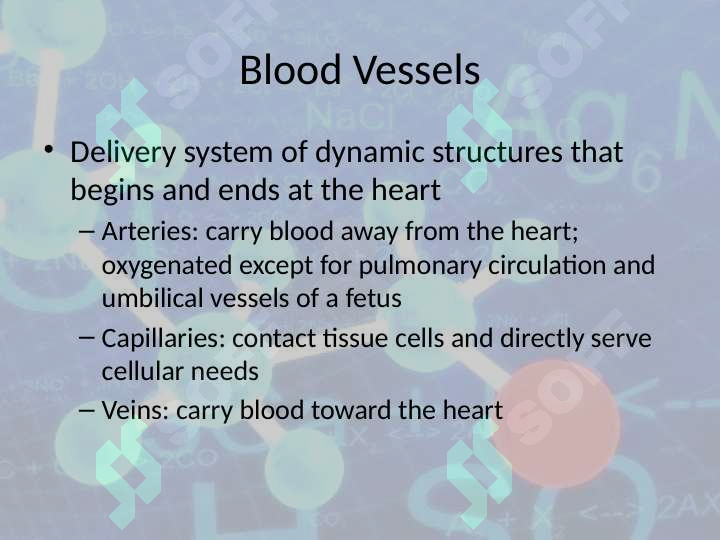 Blood Vessels

• Delivery system of dynamic structures that begins and ends at the heart

– Arteries: carry blood away from the heart; oxygenated except for pulmonary circulation and umbilical vessels of a fetus

– Capillaries: contact tissue cells and directly serve cellular needs

– Veins: carry blood toward the heart